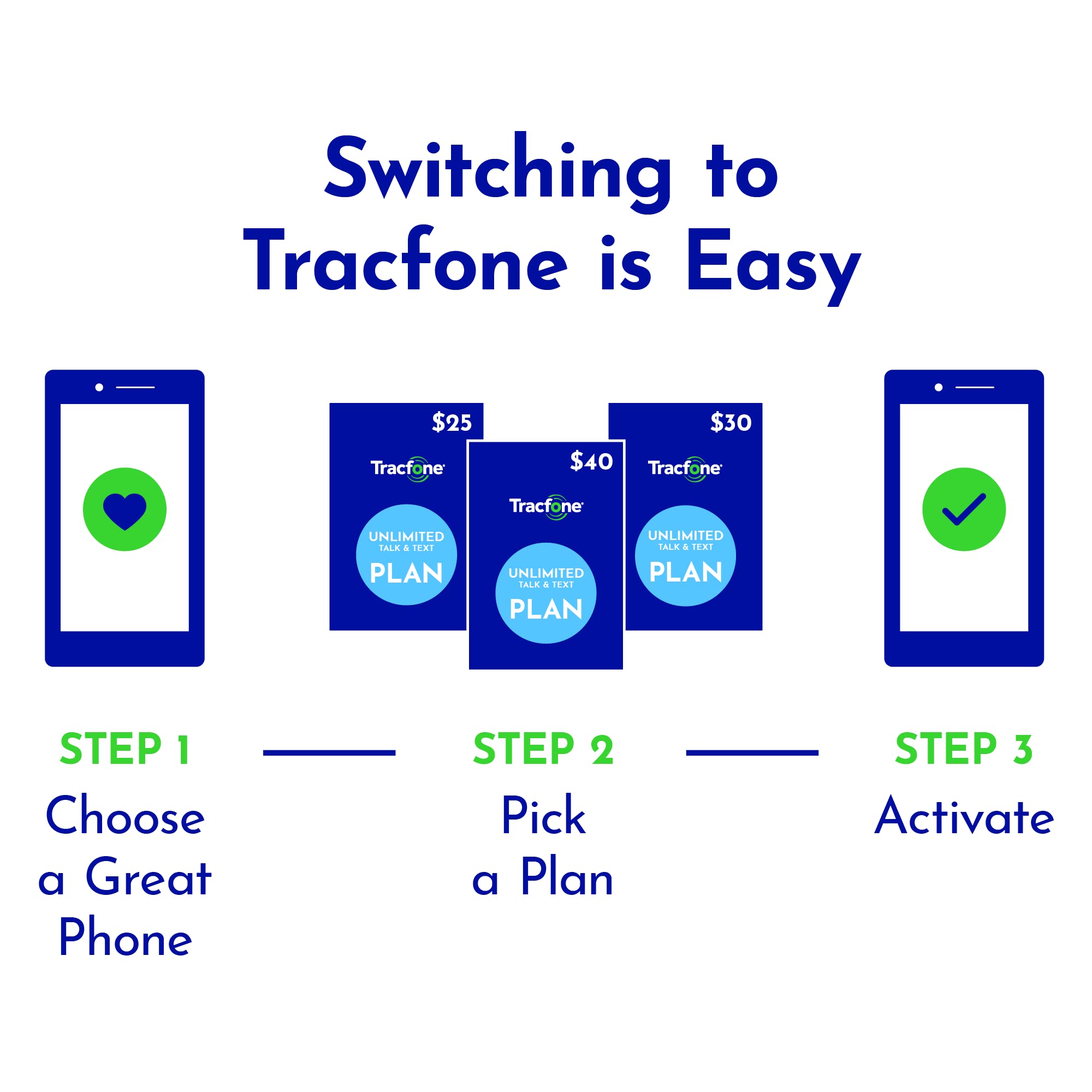 Switching to Tracfone is Easy

$25

Tracfone

UNLIMITED TALK & TEXT PLAN

$40

Tracfone

UNLIMITED TALK & TEXT PLAN

$30

Tracfone

UNLIMITED TALK & TEXT PLAN

STEP 1
Choose a Great Phone

STEP 2
Pick a Plan

STEP 3
Activate